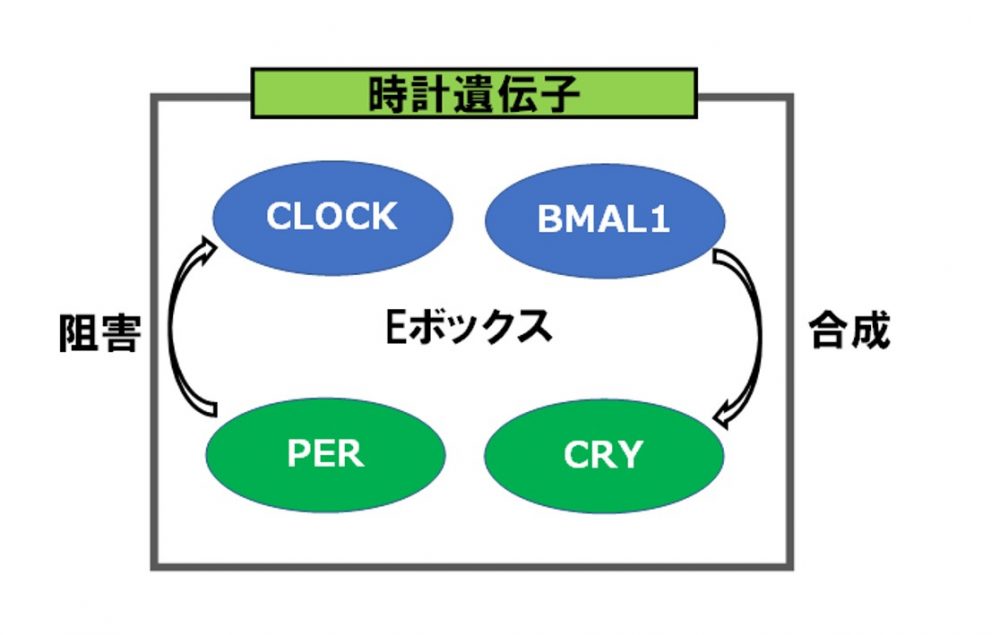 時計遺伝子

CLOCK

BMAL1

阻害

Eボックス

合成

PER

CRY